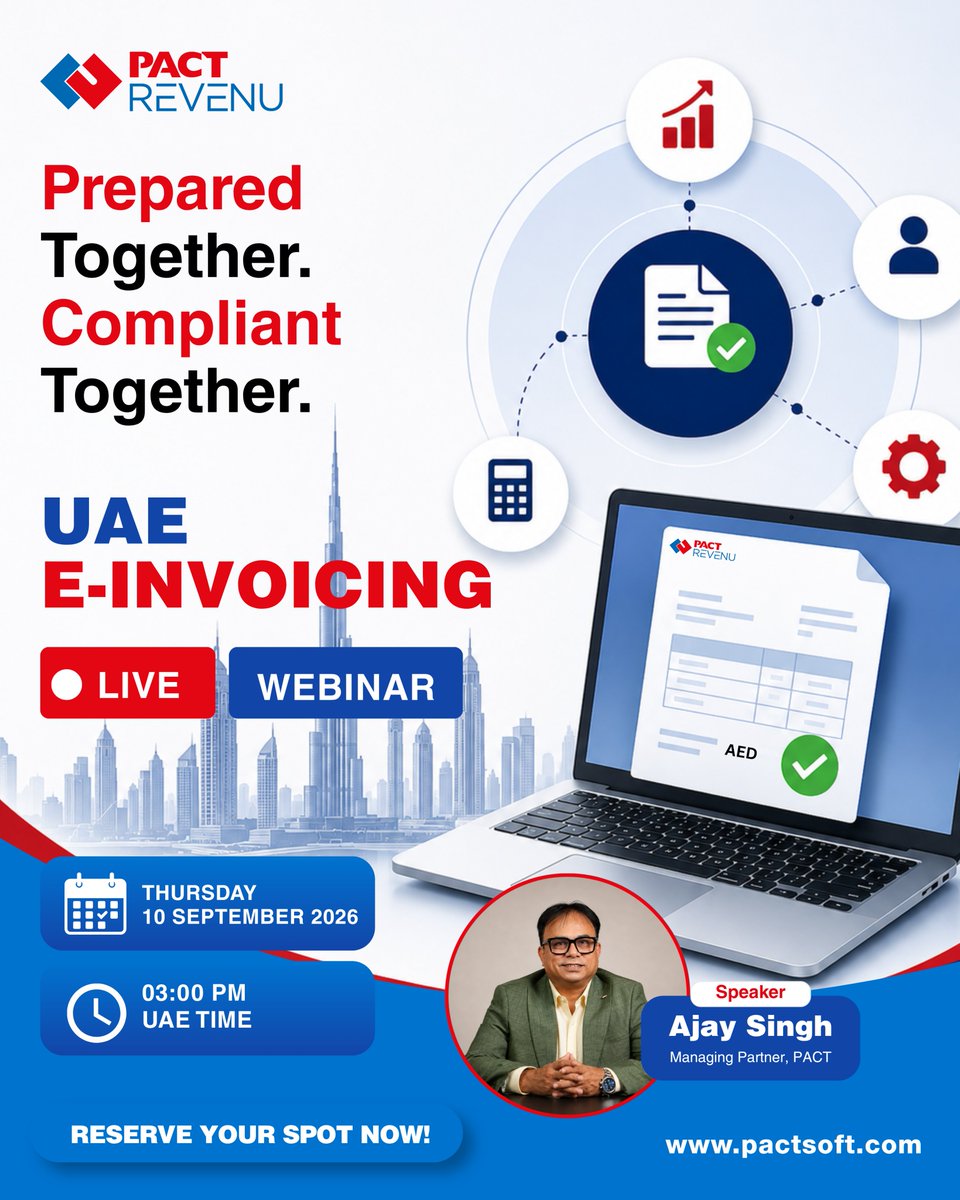 PACT REVENU

Prepared Together. Compliant Together.

UAE E-INVOICING

LIVE WEBINAR

PACT REVENU

AED

THURSDAY 10 SEPTEMBER 2026

03:00 PM UAE TIME

Speaker
Ajay Singh
Managing Partner, PACT

RESERVE YOUR SPOT NOW!

www.pactsoft.com